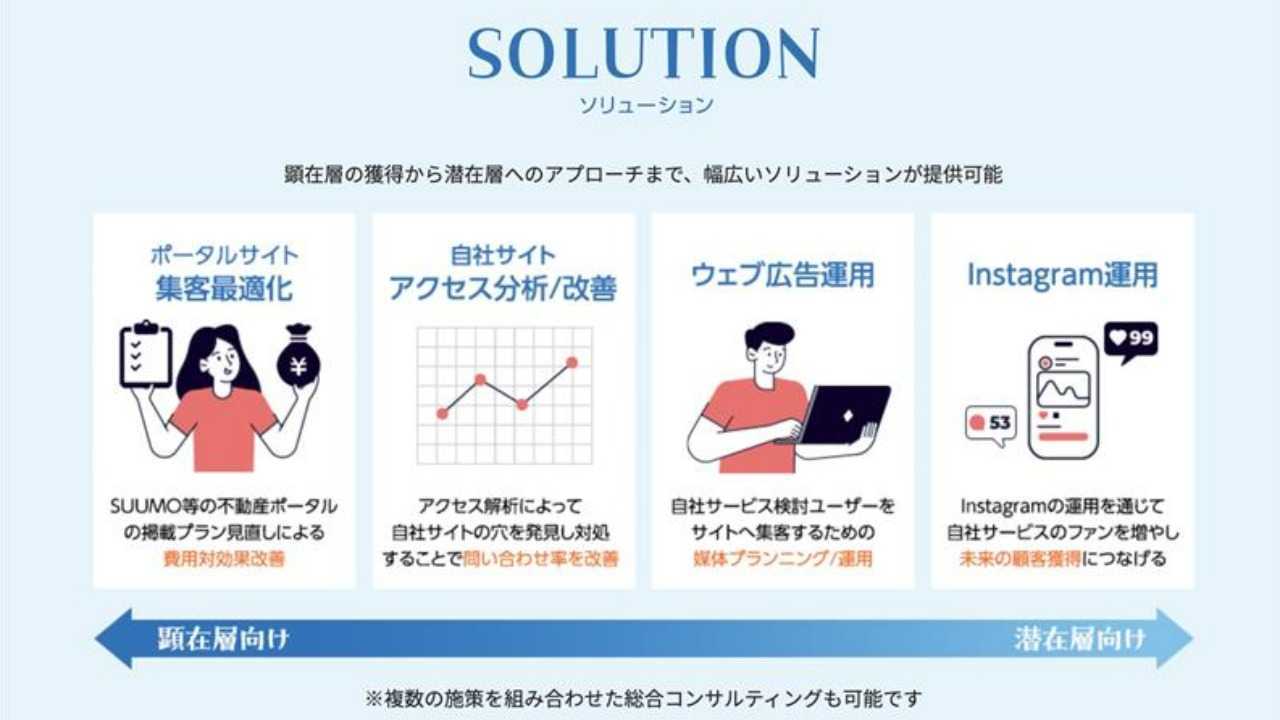 SOLUTION
ソリューション

顕在層の獲得から潜在層へのアプローチまで、幅広いソリューションが提供可能

ポータルサイト
集客最適化

¥

SUUMO等の不動産ポータルの掲載プラン見直しによる費用対効果改善

自社サイト
アクセス分析/改善

アクセス解析によって自社サイトの穴を発見し対処することで問い合わせ率を改善

ウェブ広告運用

自社サービス検討ユーザーをサイトへ集客するための媒体プランニング/運用

Instagram運用

99

53

Instagramの運用を通じて自社サービスのファンを増やし未来の顧客獲得につなげる

顕在層向け

潜在層向け

※複数の施策を組み合わせた総合コンサルティングも可能です